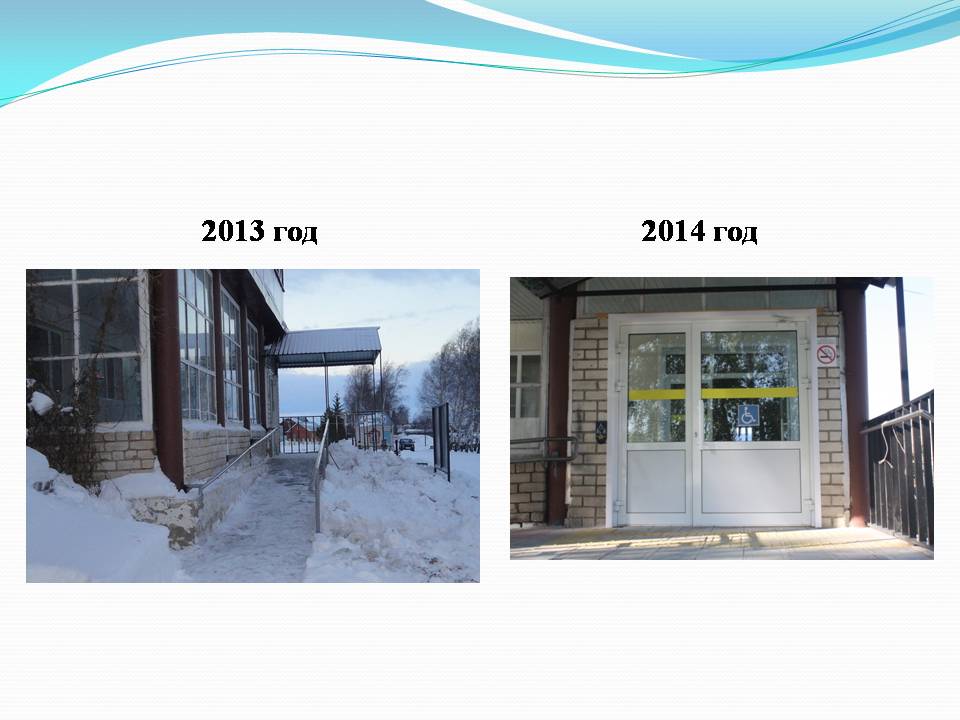 2013 год

2014 год